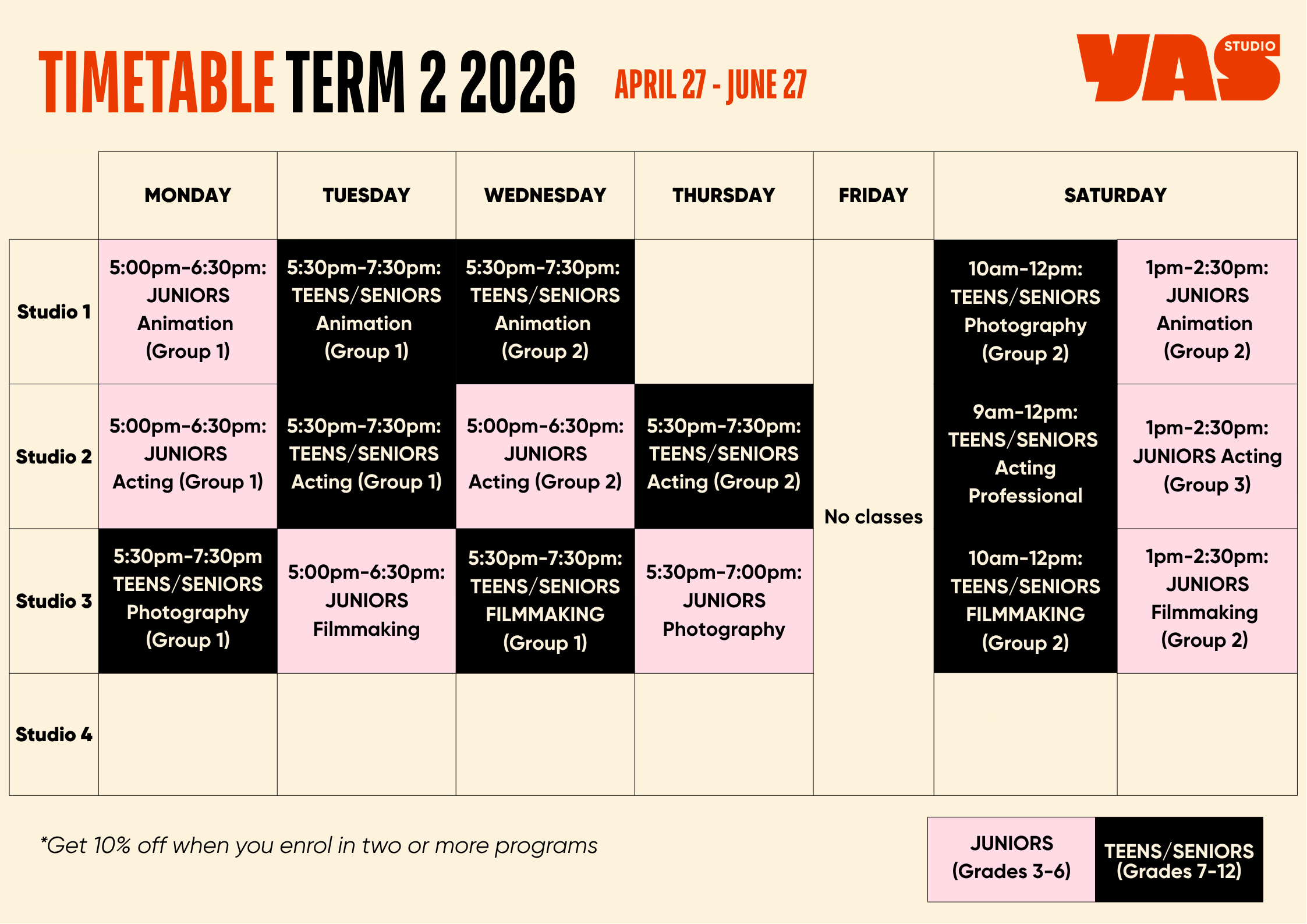 TIMETABLE TERM 2 2026 APRIL 27 - JUNE 27

YAS STUDIO

| | MONDAY | TUESDAY | WEDNESDAY | THURSDAY | FRIDAY | SATURDAY | |
|---|---|---|---|---|---|---|---|
| Studio 1 | 5:00pm-6:30pm: JUNIORS Animation (Group 1) | 5:30pm-7:30pm: TEENS/SENIORS Animation (Group 1) | 5:30pm-7:30pm: TEENS/SENIORS Animation (Group 2) | | No classes | 10am-12pm: TEENS/SENIORS Photography (Group 2) | 1pm-2:30pm: JUNIORS Animation (Group 2) |
| Studio 2 | 5:00pm-6:30pm: JUNIORS Acting (Group 1) | 5:30pm-7:30pm: TEENS/SENIORS Acting (Group 1) | 5:00pm-6:30pm: JUNIORS Acting (Group 2) | 5:30pm-7:30pm: TEENS/SENIORS Acting (Group 2) | | 9am-12pm: TEENS/SENIORS Acting Professional | 1pm-2:30pm: JUNIORS Acting (Group 3) |
| Studio 3 | 5:30pm-7:30pm TEENS/SENIORS Photography (Group 1) | 5:00pm-6:30pm: JUNIORS Filmmaking | 5:30pm-7:30pm: TEENS/SENIORS FILMMAKING (Group 1) | 5:30pm-7:00pm: JUNIORS Photography | | 10am-12pm: TEENS/SENIORS FILMMAKING (Group 2) | 1pm-2:30pm: JUNIORS Filmmaking (Group 2) |
| Studio 4 | | | | | | | |

*Get 10% off when you enrol in two or more programs

JUNIORS (Grades 3-6)
TEENS/SENIORS (Grades 7-12)